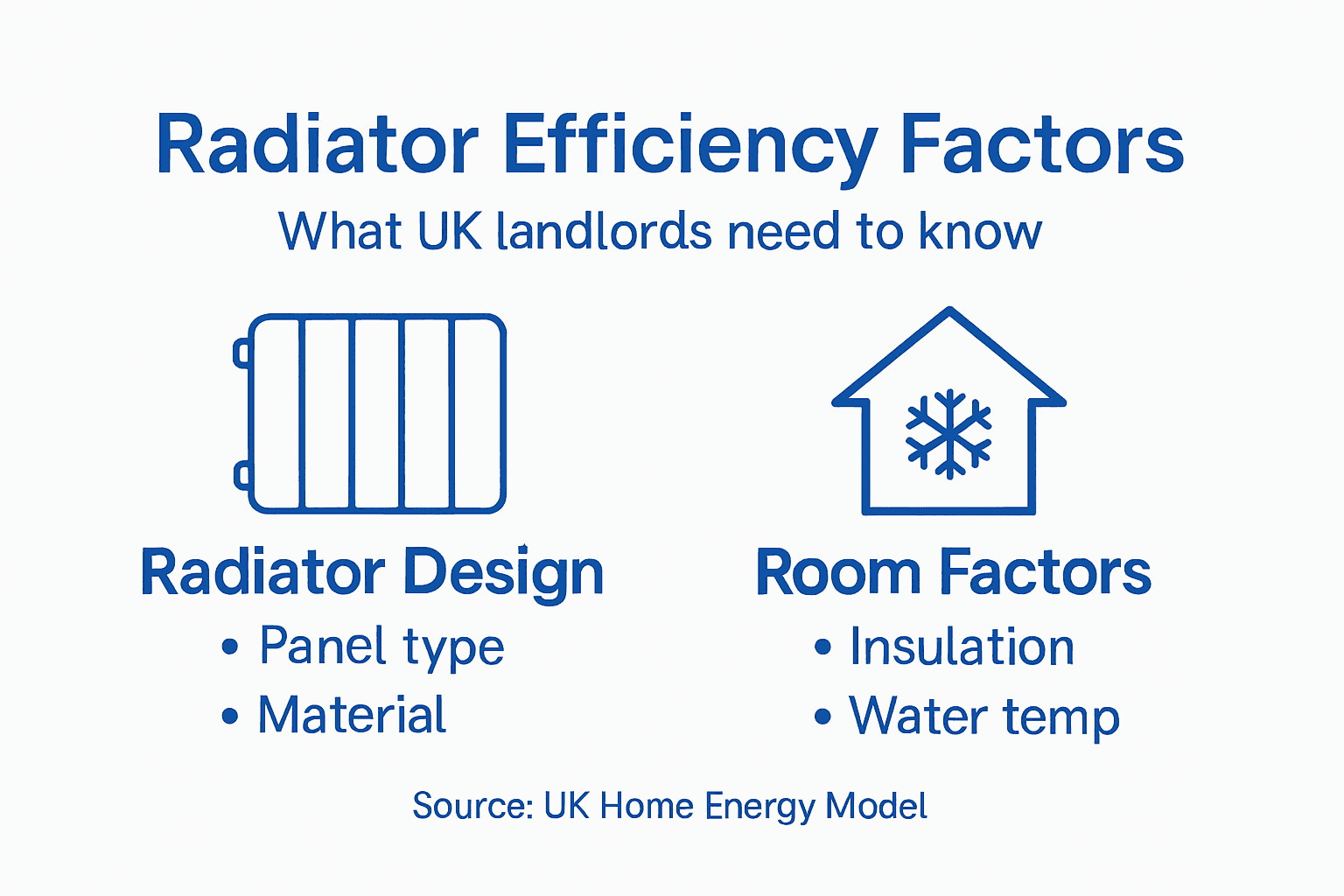 Radiator Efficiency Factors

What UK landlords need to know

Radiator Design
• Panel type
• Material

Room Factors
• Insulation
• Water temp

Source: UK Home Energy Model